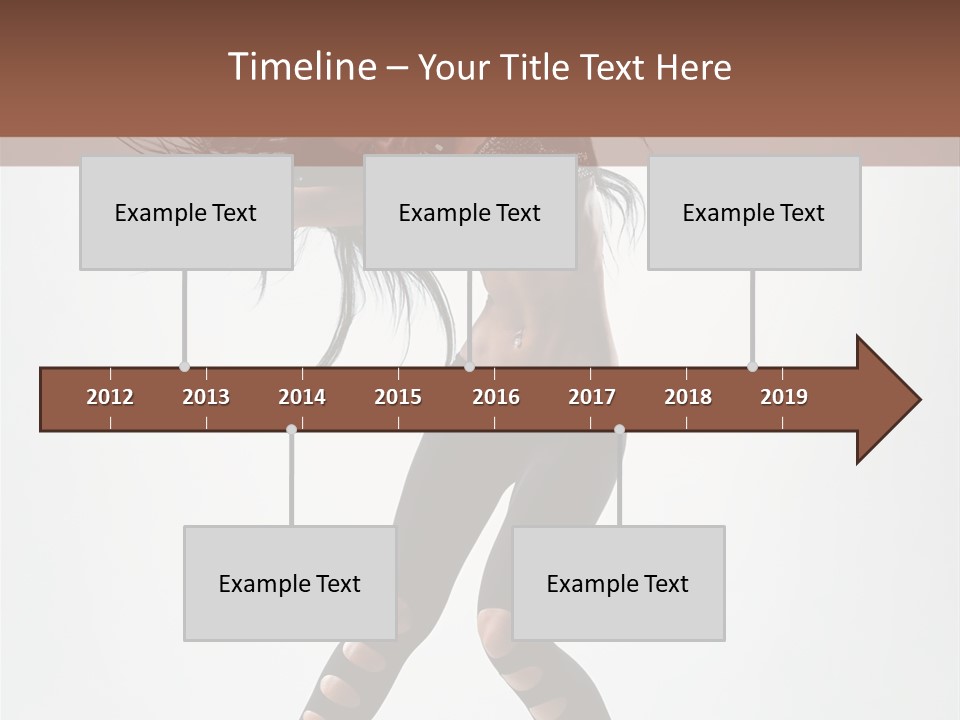 Timeline – Your Title Text Here

Example Text

Example Text

Example Text

2012 2013 2014 2015 2016 2017 2018 2019

Example Text

Example Text